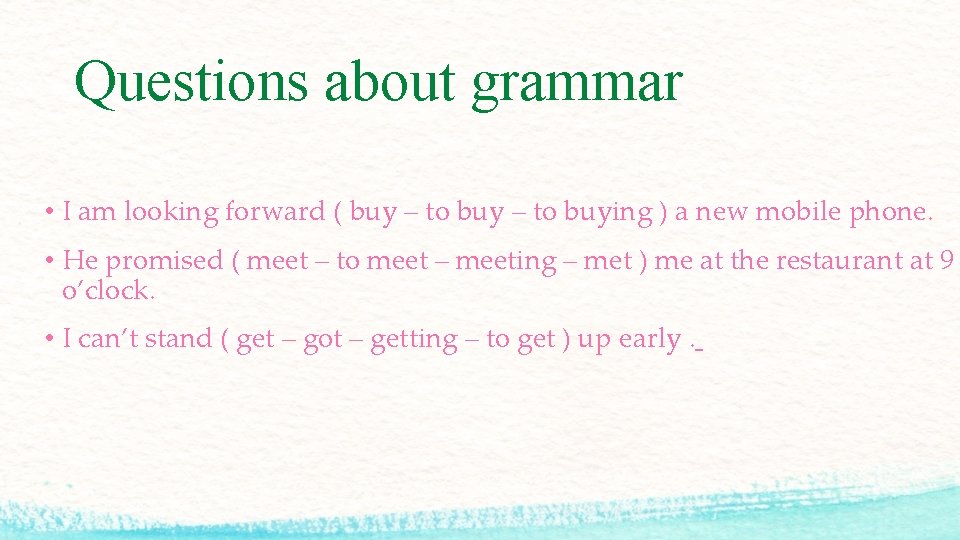 Questions about grammar

• I am looking forward ( buy – to buy – to buying ) a new mobile phone.

• He promised ( meet – to meet – meeting – met ) me at the restaurant at 9 o'clock.

• I can't stand ( get – got – getting – to get ) up early .